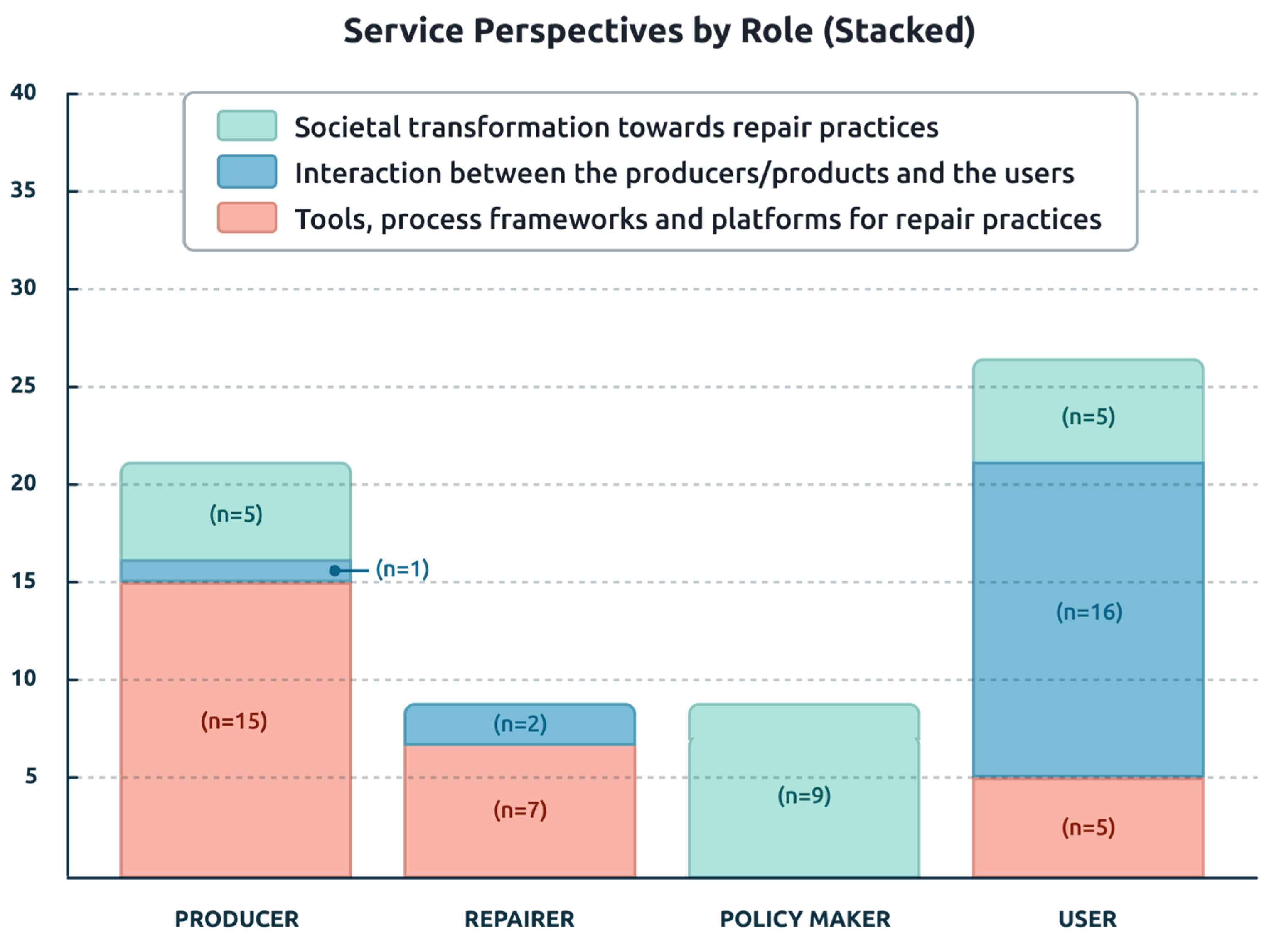 Service Perspectives by Role (Stacked)

Societal transformation towards repair practices
Interaction between the producers/products and the users
Tools, process frameworks and platforms for repair practices

40
35
30
25
20
15
10
5

(n=5)
(n=1)
(n=15)
(n=2)
(n=7)
(n=9)
(n=5)
(n=16)
(n=5)

PRODUCER
REPAIRER
POLICY MAKER
USER